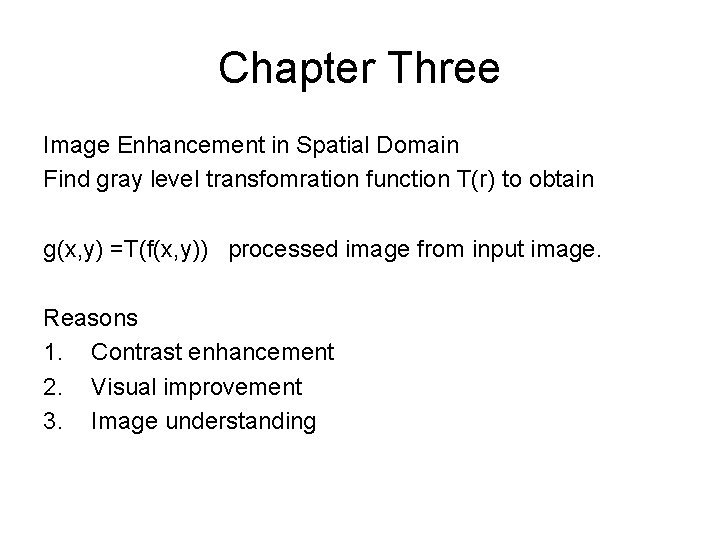 Chapter Three

Image Enhancement in Spatial Domain
Find gray level transfomration function $T(r)$ to obtain

$g(x,y) = T(f(x,y))$ processed image from input image.

Reasons
1. Contrast enhancement
2. Visual improvement
3. Image understanding